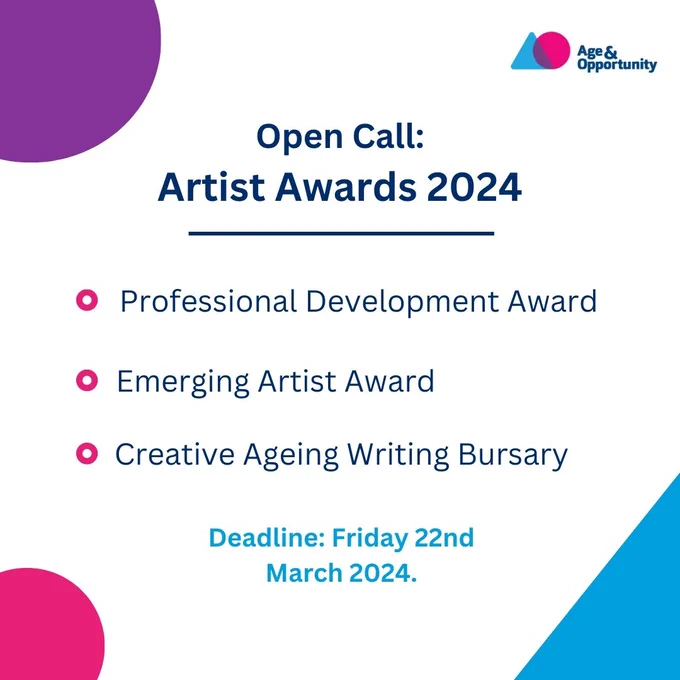 Age & Opportunity

Open Call:
Artist Awards 2024

Professional Development Award

Emerging Artist Award

Creative Ageing Writing Bursary

Deadline: Friday 22nd March 2024.